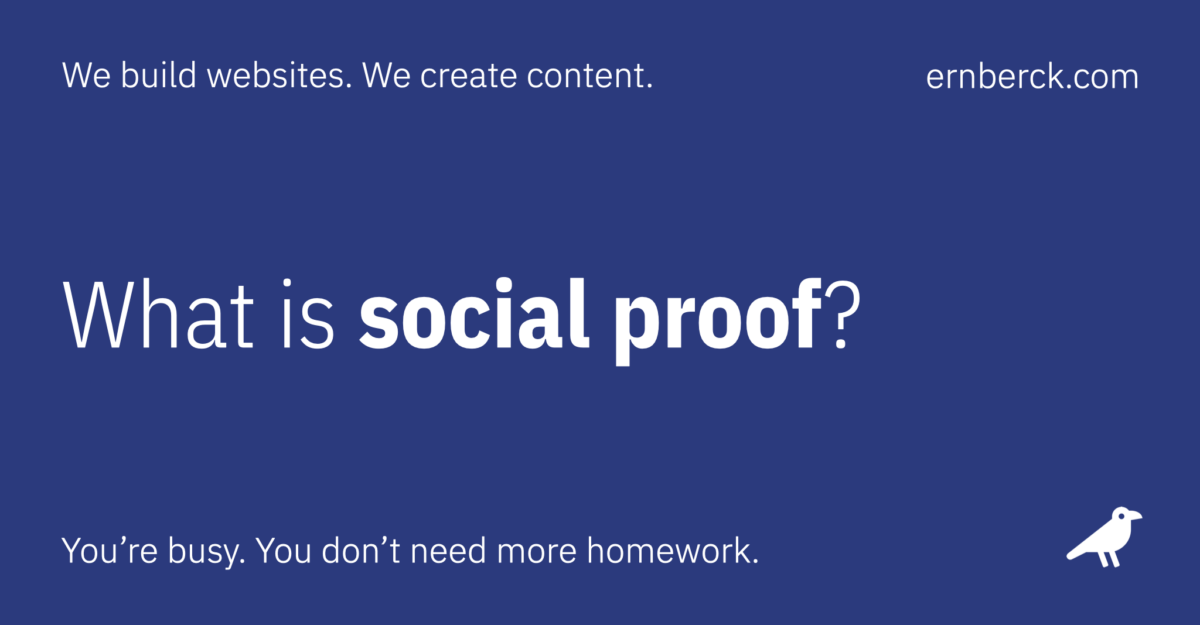 We build websites. We create content.

ernberck.com

What is social proof?

You’re busy. You don’t need more homework.